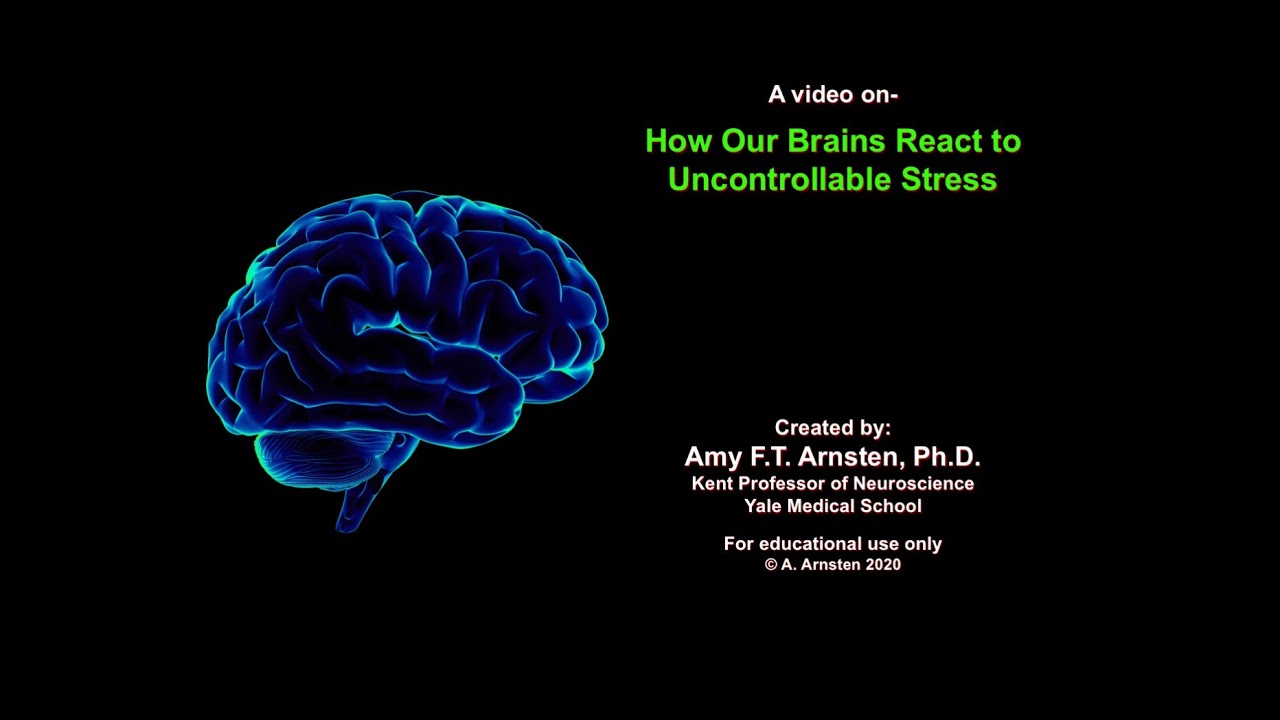 A video on-

How Our Brains React to Uncontrollable Stress

Created by:
Amy F.T. Arnsten, Ph.D.
Kent Professor of Neuroscience
Yale Medical School

For educational use only
© A. Arnsten 2020